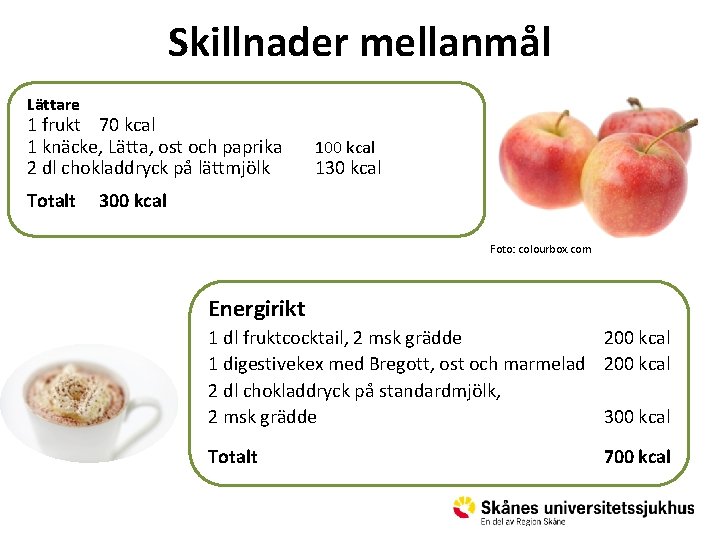 Skillnader mellanmål

Lättare
1 frukt 70 kcal
1 knäcke, Lätta, ost och paprika 100 kcal
2 dl chokladdryck på lättmjölk 130 kcal

Totalt 300 kcal

Foto: colourbox com

Energirikt
1 dl fruktcocktail, 2 msk grädde 200 kcal
1 digestivekex med Bregott, ost och marmelad 200 kcal
2 dl chokladdryck på standardmjölk,
2 msk grädde 300 kcal

Totalt 700 kcal

Skånes universitetssjukhus
En del av Region Skåne